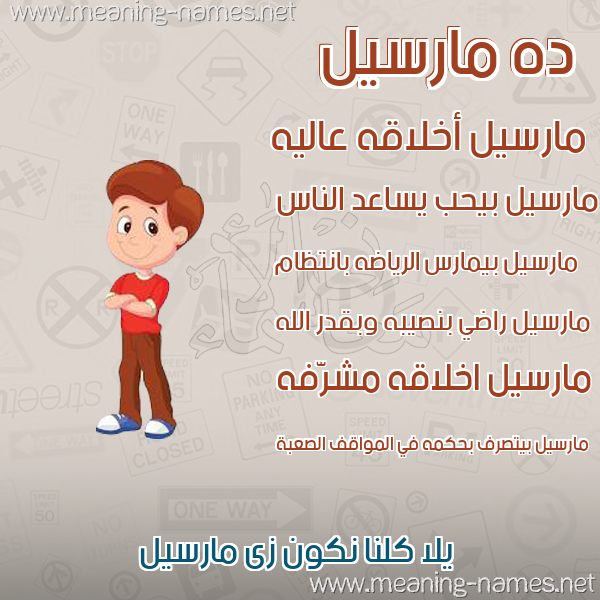 www.meaning-names.net

ده مارسيل

مارسيل أخلاقه عاليه

مارسيل بيحب يساعد الناس

مارسيل بيمارس الرياضه بانتظام

مارسيل راضي بنصيبه وبقدر الله

مارسيل اخلاقه مشرّفه

مارسيل بيتصرف بحكمه في المواقف الصعبة

يلا كلنا نكون زى مارسيل

www.meaning-names.net